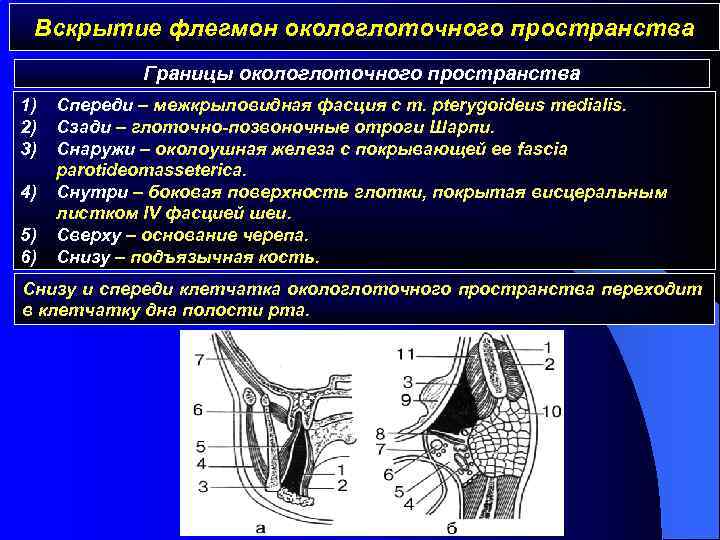 Вскрытие флегмон окологлоточного пространства

Границы окологлоточного пространства

1) Спереди – межкрыловидная фасция с m. pterygoideus medialis.
2) Сзади – глоточно-позвоночные отроги Шарпи.
3) Снаружи – околоушная железа с покрывающей ее fascia parotideomasseterica.
4) Снутри – боковая поверхность глотки, покрытая висцеральным листком IV фасцией шеи.
5) Сверху – основание черепа.
6) Снизу – подъязычная кость.

Снизу и спереди клетчатка окологлоточного пространства переходит в клетчатку дна полости рта.

7
6
5
4
3
1
2
а

11
3
9
8
7
6
5
4
1
2
10
б